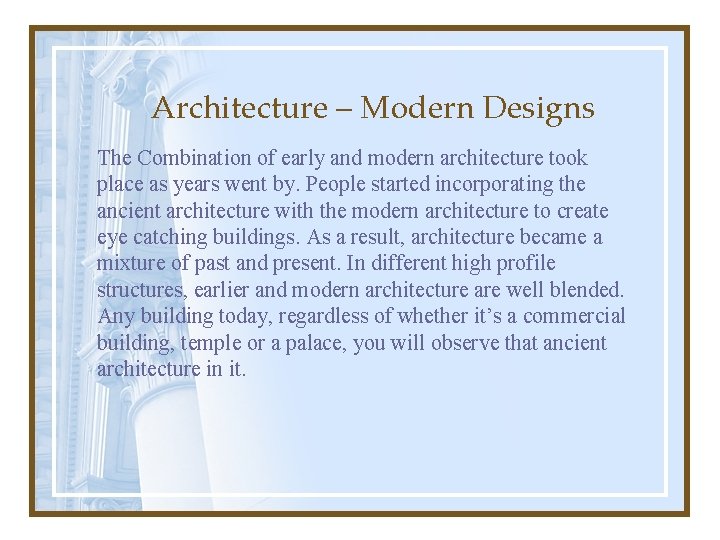 Architecture – Modern Designs

The Combination of early and modern architecture took place as years went by. People started incorporating the ancient architecture with the modern architecture to create eye catching buildings. As a result, architecture became a mixture of past and present. In different high profile structures, earlier and modern architecture are well blended. Any building today, regardless of whether it's a commercial building, temple or a palace, you will observe that ancient architecture in it.